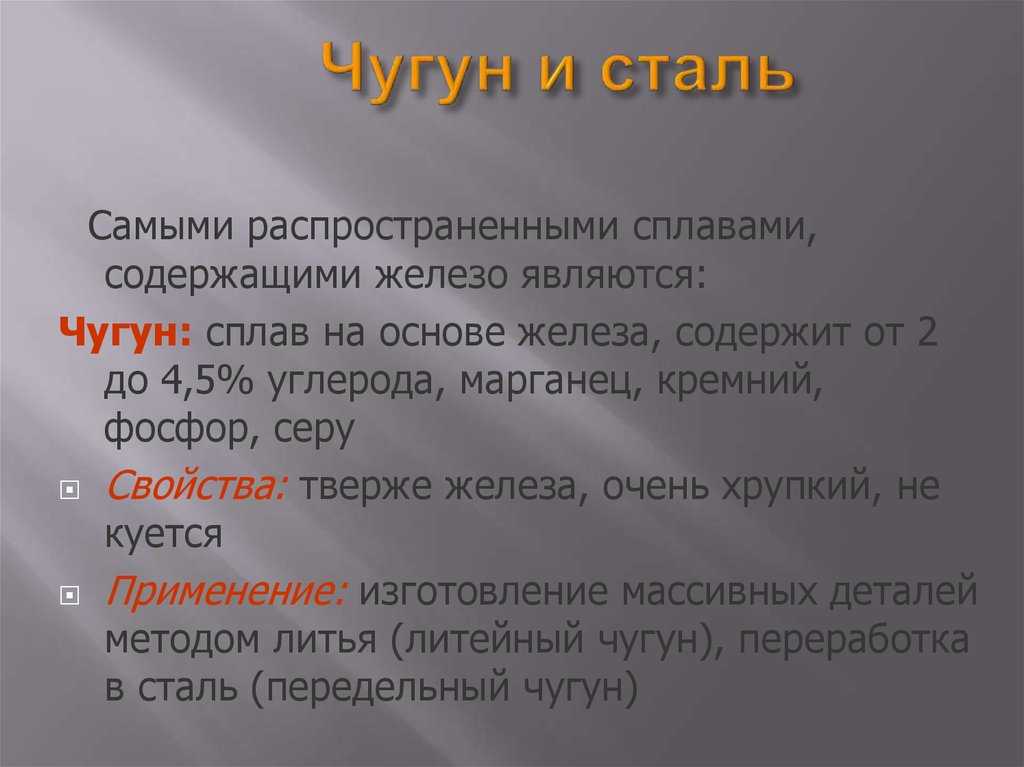 Чугун и сталь

Самыми распространенными сплавами, содержащими железо являются:

Чугун: сплав на основе железа, содержит от 2 до 4,5% углерода, марганец, кремний, фосфор, серу

Свойства: тверже железа, очень хрупкий, не куется

Применение: изготовление массивных деталей методом литья (литейный чугун), переработка в сталь (передельный чугун)